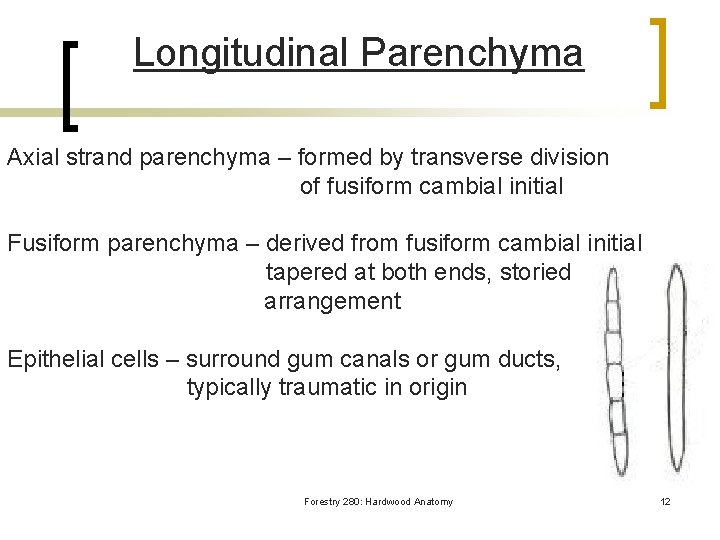 Longitudinal Parenchyma

Axial strand parenchyma – formed by transverse division of fusiform cambial initial

Fusiform parenchyma – derived from fusiform cambial initial tapered at both ends, storied arrangement

Epithelial cells – surround gum canals or gum ducts, typically traumatic in origin

Forestry 280: Hardwood Anatomy

12